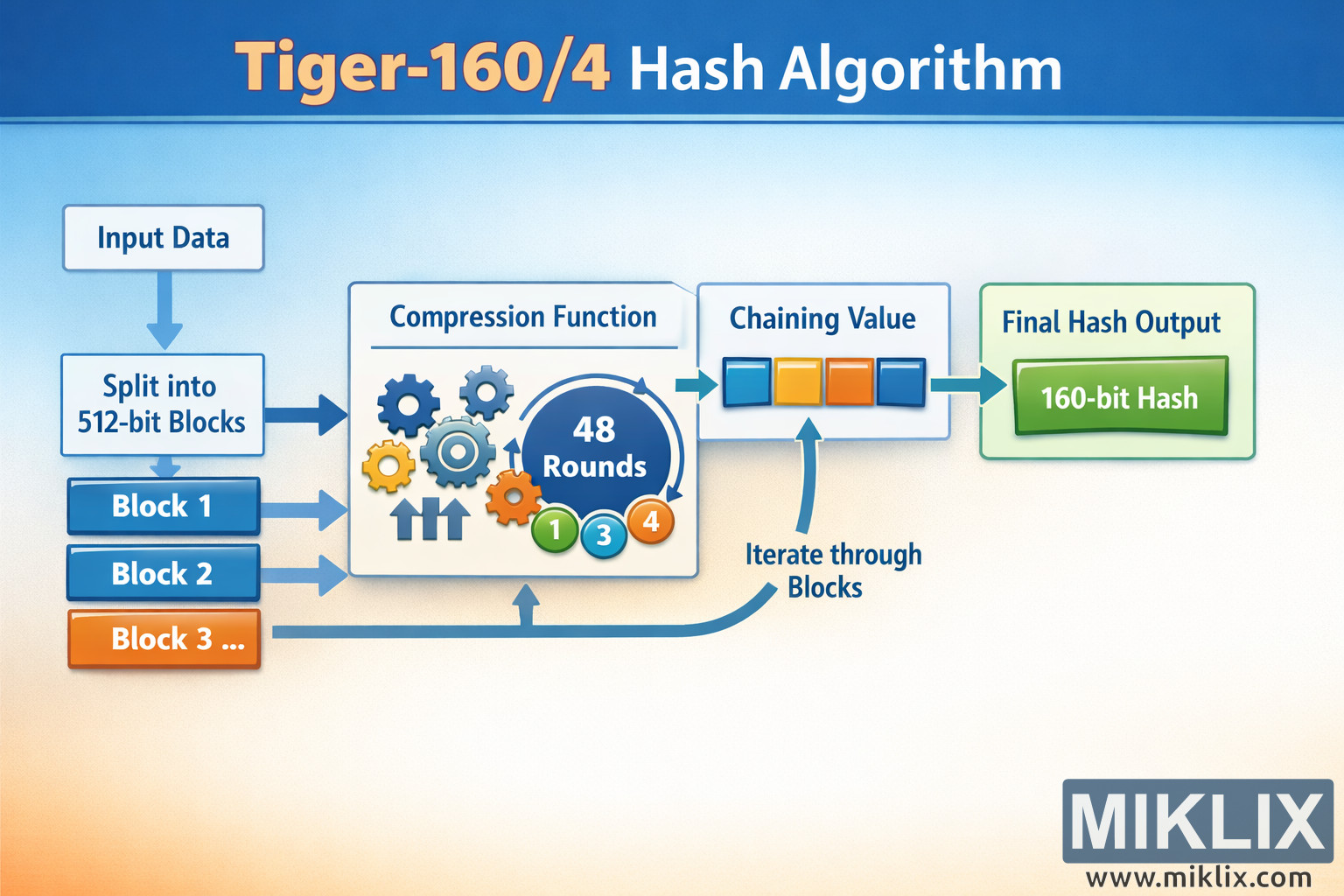 Tiger-160/4 Hash Algorithm

Input Data

Split into 512-bit Blocks

Block 1

Block 2

Block 3 ...

Compression Function

48 Rounds

1 3 4

Chaining Value

Iterate through Blocks

Final Hash Output

160-bit Hash

MIKLIX
www.miklix.com